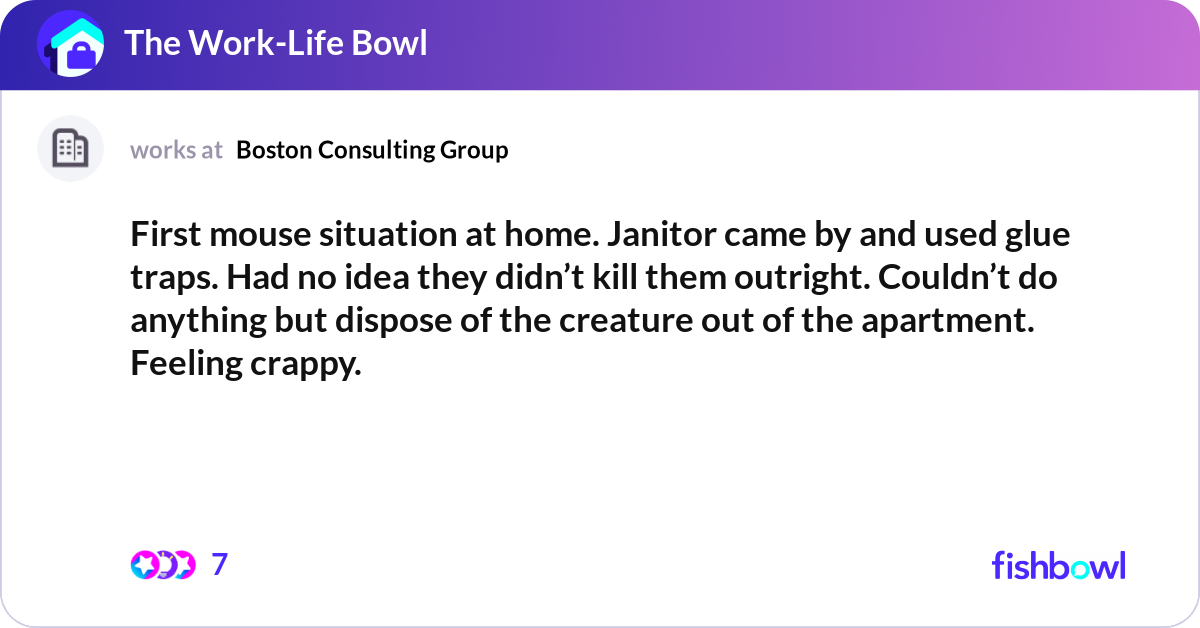 The Work-Life Bowl

works at Boston Consulting Group

First mouse situation at home. Janitor came by and used glue traps. Had no idea they didn’t kill them outright. Couldn’t do anything but dispose of the creature out of the apartment. Feeling crappy.

7

fishbowl